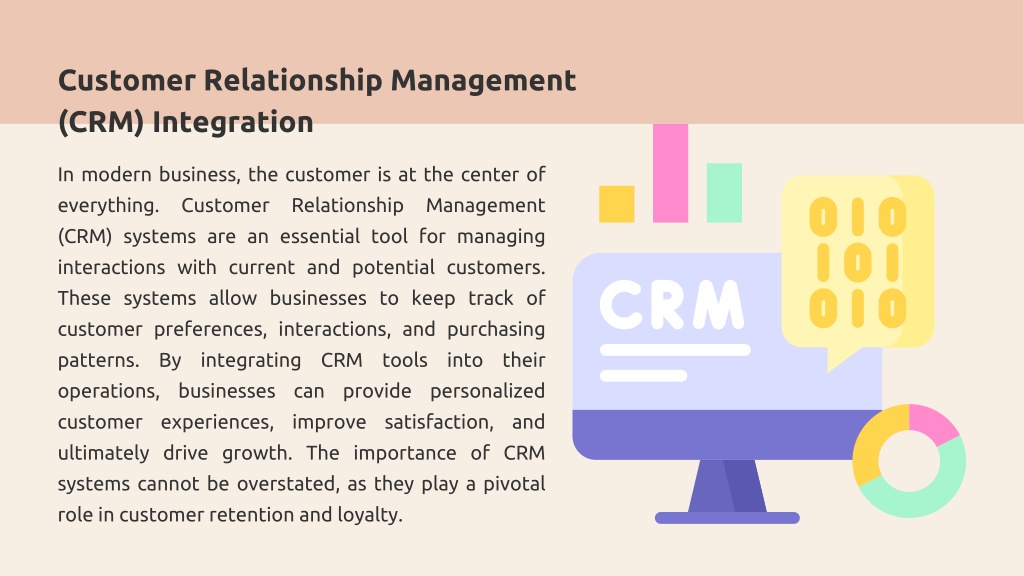 Customer Relationship Management (CRM) Integration

In modern business, the customer is at the center of everything. Customer Relationship Management (CRM) systems are an essential tool for managing interactions with current and potential customers. These systems allow businesses to keep track of customer preferences, interactions, and purchasing patterns. By integrating CRM tools into their operations, businesses can provide personalized customer experiences, improve satisfaction, and ultimately drive growth. The importance of CRM systems cannot be overstated, as they play a pivotal role in customer retention and loyalty.

CRM

010
101
010